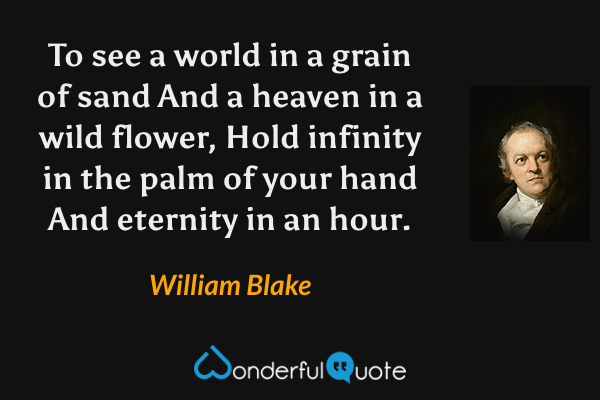 To see a world in a grain of sand And a heaven in a wild flower, Hold infinity in the palm of your hand And eternity in an hour.

William Blake

WonderfulQuote